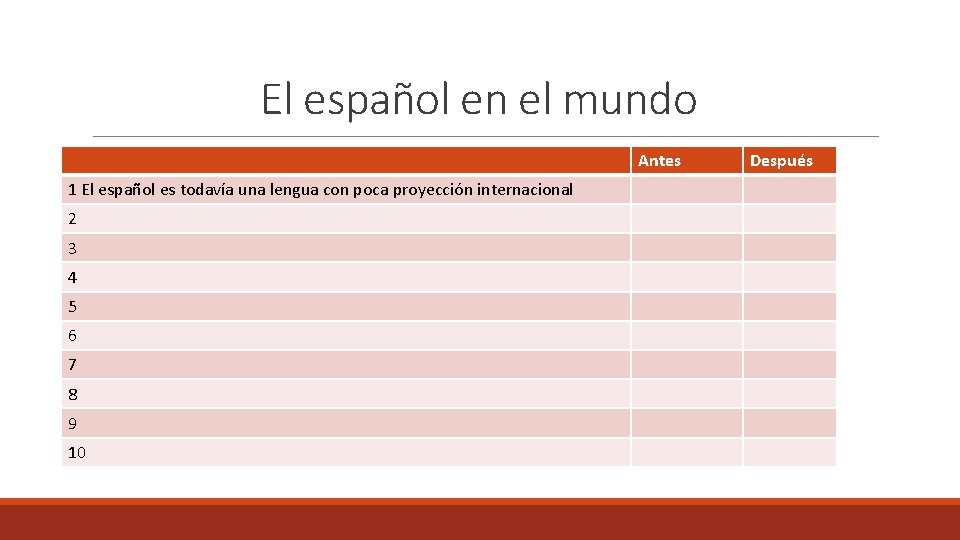 El español en el mundo

| | Antes | Después |
|---|---|---|
| 1 El español es todavía una lengua con poca proyección internacional | | |
| 2 | | |
| 3 | | |
| 4 | | |
| 5 | | |
| 6 | | |
| 7 | | |
| 8 | | |
| 9 | | |
| 10 | | |